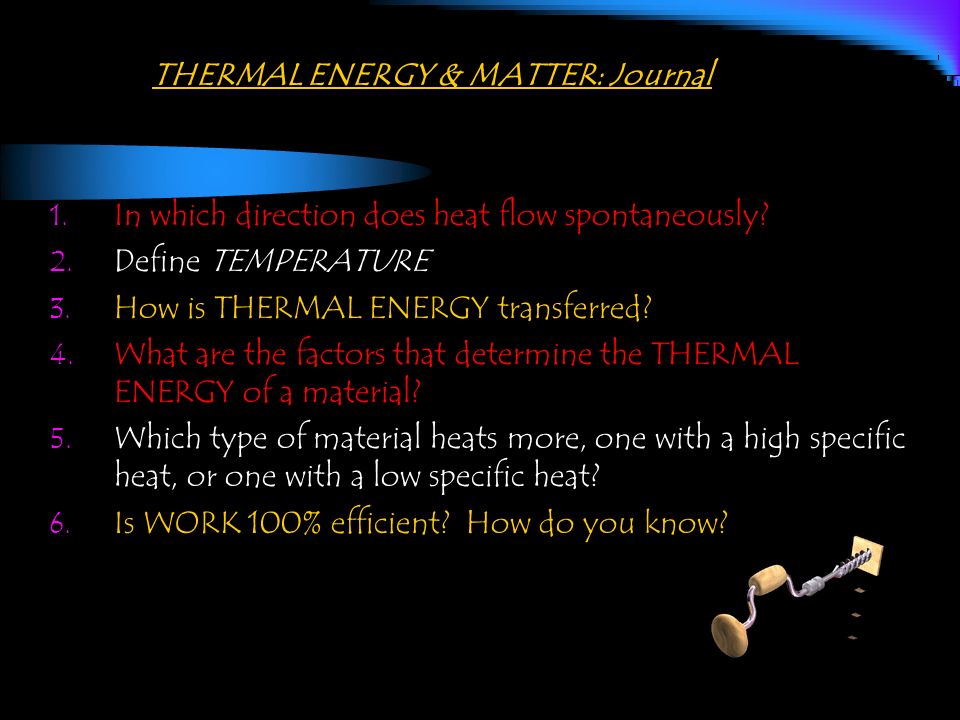 THERMAL ENERGY & MATTER: Journal

1. In which direction does heat flow spontaneously?
2. Define TEMPERATURE
3. How is THERMAL ENERGY transferred?
4. What are the factors that determine the THERMAL ENERGY of a material?
5. Which type of material heats more, one with a high specific heat, or one with a low specific heat?
6. Is WORK 100% efficient? How do you know?